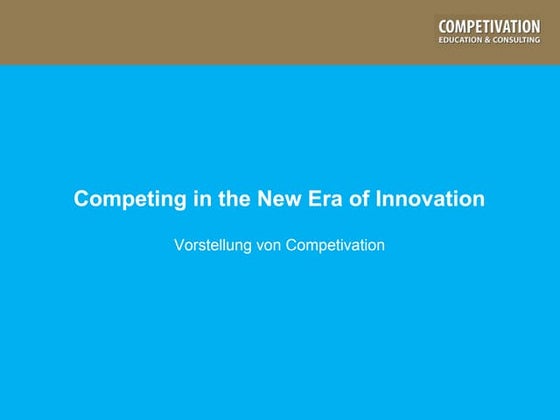 COMPETIVATION
EDUCATION & CONSULTING

Competing in the New Era of Innovation

Vorstellung von Competivation